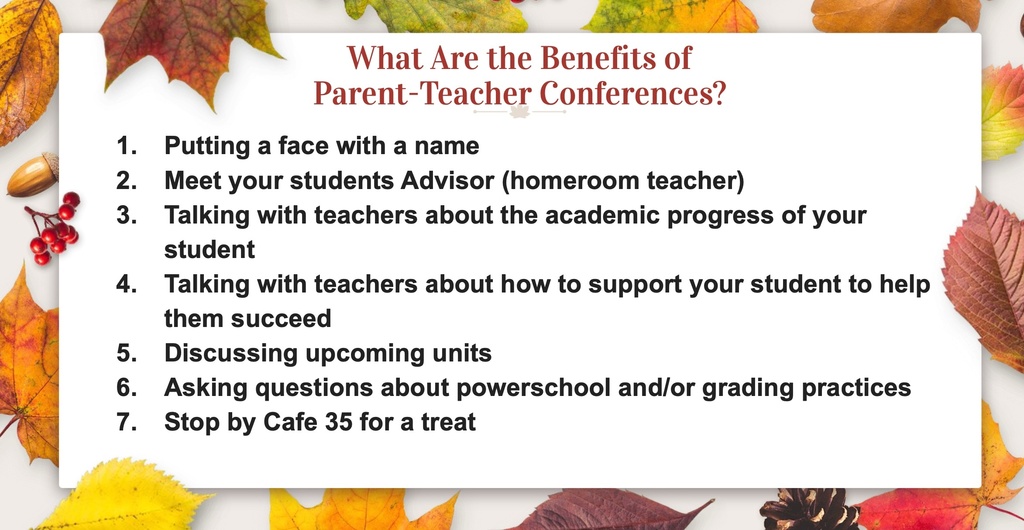 What Are the Benefits of Parent-Teacher Conferences?

1. Putting a face with a name
2. Meet your students Advisor (homeroom teacher)
3. Talking with teachers about the academic progress of your student
4. Talking with teachers about how to support your student to help them succeed
5. Discussing upcoming units
6. Asking questions about powerschool and/or grading practices
7. Stop by Cafe 35 for a treat